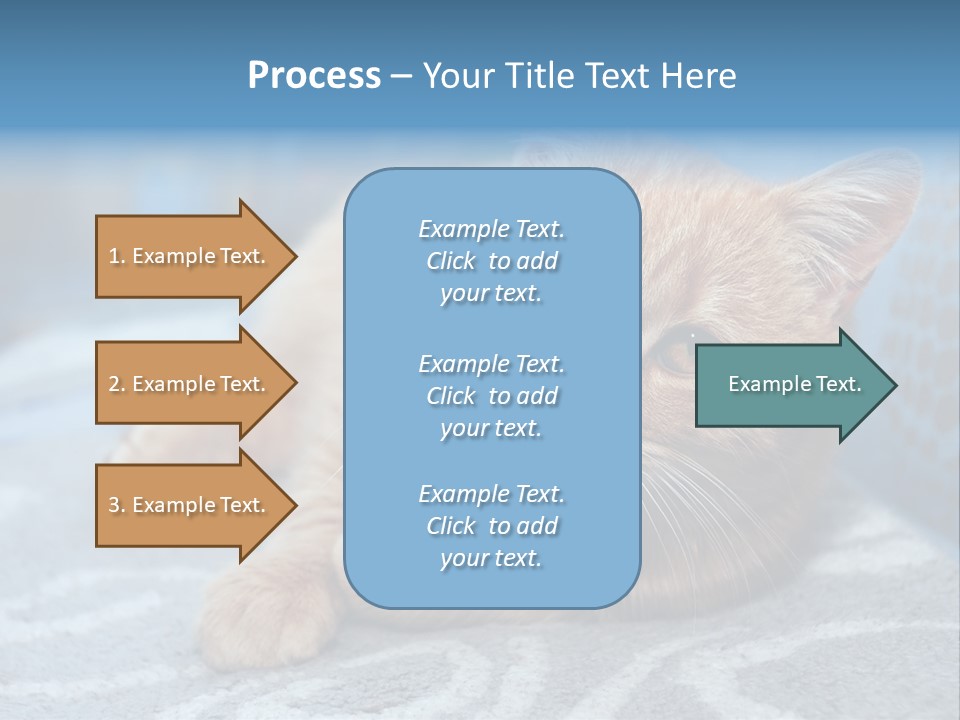 Process – Your Title Text Here

1. Example Text.

2. Example Text.

3. Example Text.

Example Text. Click to add your text.

Example Text. Click to add your text.

Example Text. Click to add your text.

Example Text.